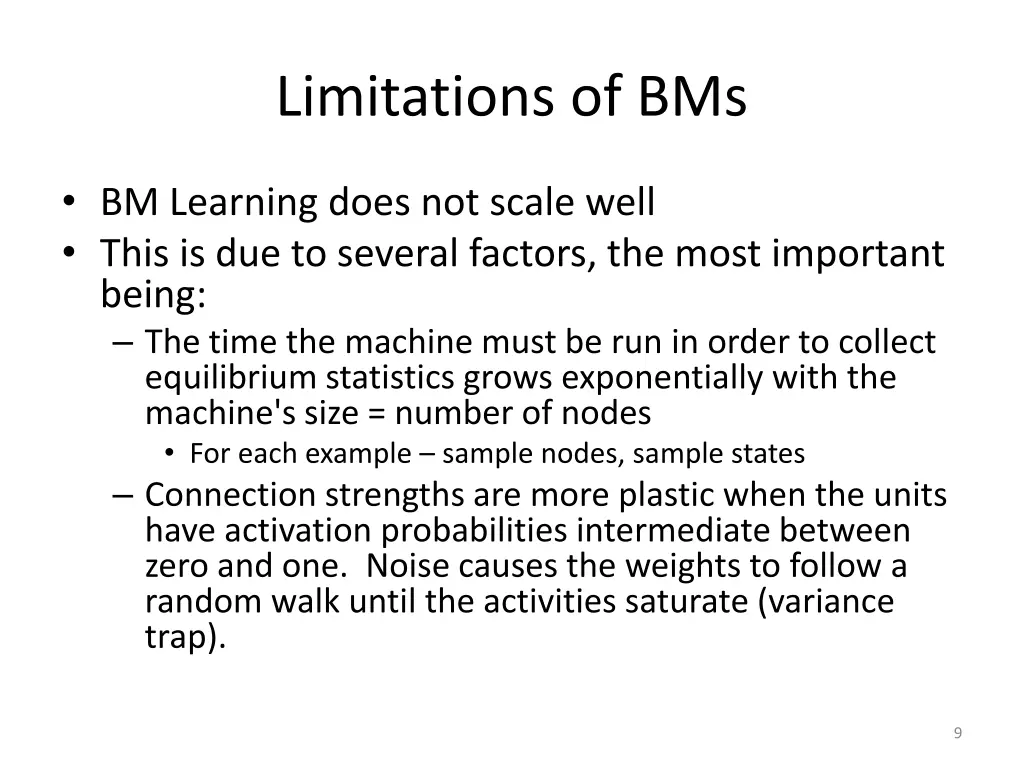 Limitations of BMs

• BM Learning does not scale well
• This is due to several factors, the most important being:
– The time the machine must be run in order to collect equilibrium statistics grows exponentially with the machine's size = number of nodes
• For each example – sample nodes, sample states
– Connection strengths are more plastic when the units have activation probabilities intermediate between zero and one. Noise causes the weights to follow a random walk until the activities saturate (variance trap).

9